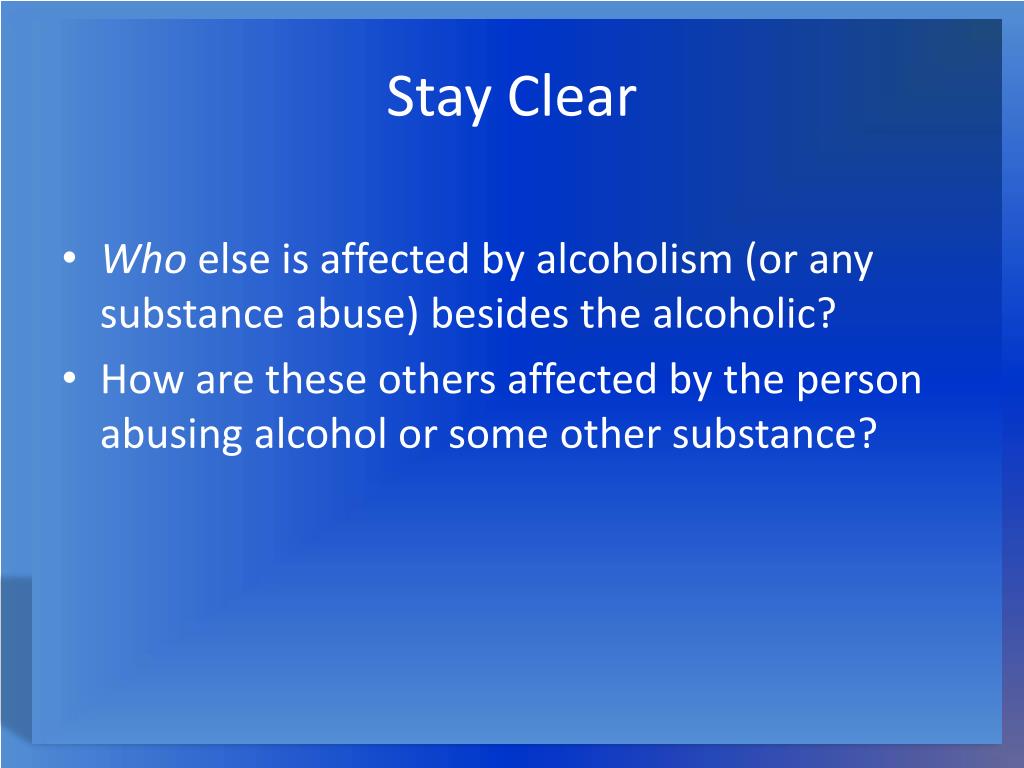 Stay Clear

• Who else is affected by alcoholism (or any substance abuse) besides the alcoholic?
• How are these others affected by the person abusing alcohol or some other substance?